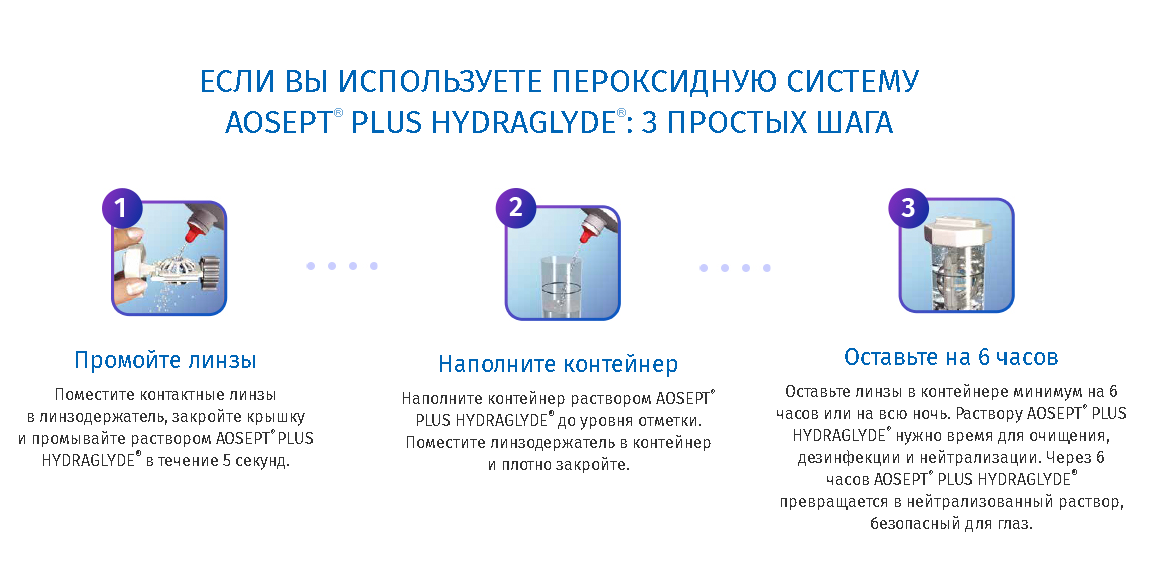 ЕСЛИ ВЫ ИСПОЛЬЗУЕТЕ ПЕРОКСИДНУЮ СИСТЕМУ AOSEPT® PLUS HYDRAGLYDE®: 3 ПРОСТЫХ ШАГА

1

Промойте линзы

Поместите контактные линзы в линзодержатель, закройте крышку и промывайте раствором AOSEPT® PLUS HYDRAGLYDE® в течение 5 секунд.

2

Наполните контейнер

Наполните контейнер раствором AOSEPT® PLUS HYDRAGLYDE® до уровня отметки. Поместите линзодержатель в контейнер и плотно закройте.

3

Оставьте на 6 часов

Оставьте линзы в контейнере минимум на 6 часов или на всю ночь. Раствору AOSEPT® PLUS HYDRAGLYDE® нужно время для очищения, дезинфекции и нейтрализации. Через 6 часов AOSEPT® PLUS HYDRAGLYDE® превращается в нейтрализованный раствор, безопасный для глаз.